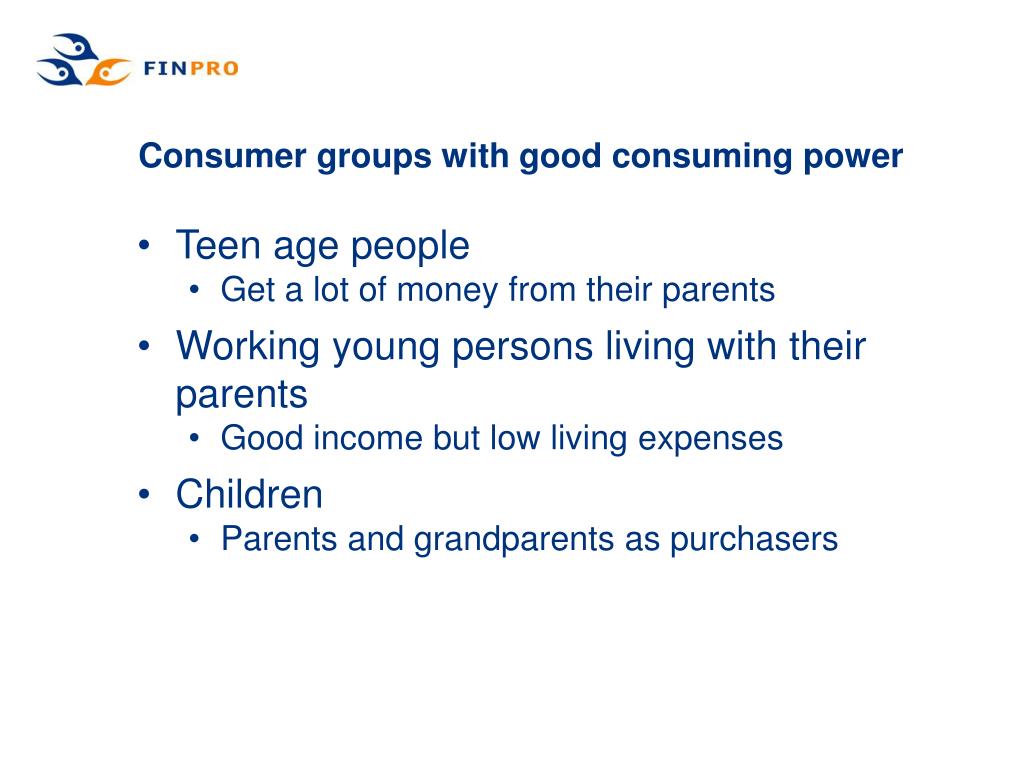 FINPRO

Consumer groups with good consuming power

• Teen age people
  • Get a lot of money from their parents
• Working young persons living with their parents
  • Good income but low living expenses
• Children
  • Parents and grandparents as purchasers